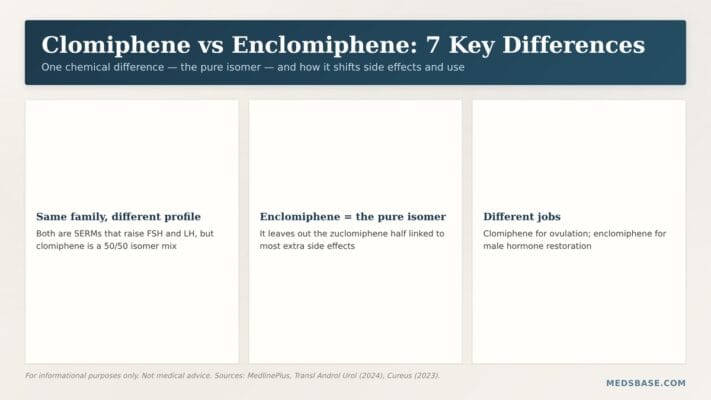 Clomiphene vs Enclomiphene: 7 Key Differences
One chemical difference — the pure isomer — and how it shifts side effects and use

Same family, different profile
Both are SERMs that raise FSH and LH, but clomiphene is a 50/50 isomer mix

Enclomiphene = the pure isomer
It leaves out the zuclomiphene half linked to most extra side effects

Different jobs
Clomiphene for ovulation; enclomiphene for male hormone restoration

For informational purposes only. Not medical advice. Sources: MedlinePlus, Transl Androl Urol (2024), Cureus (2023).

MEDSBASE.COM